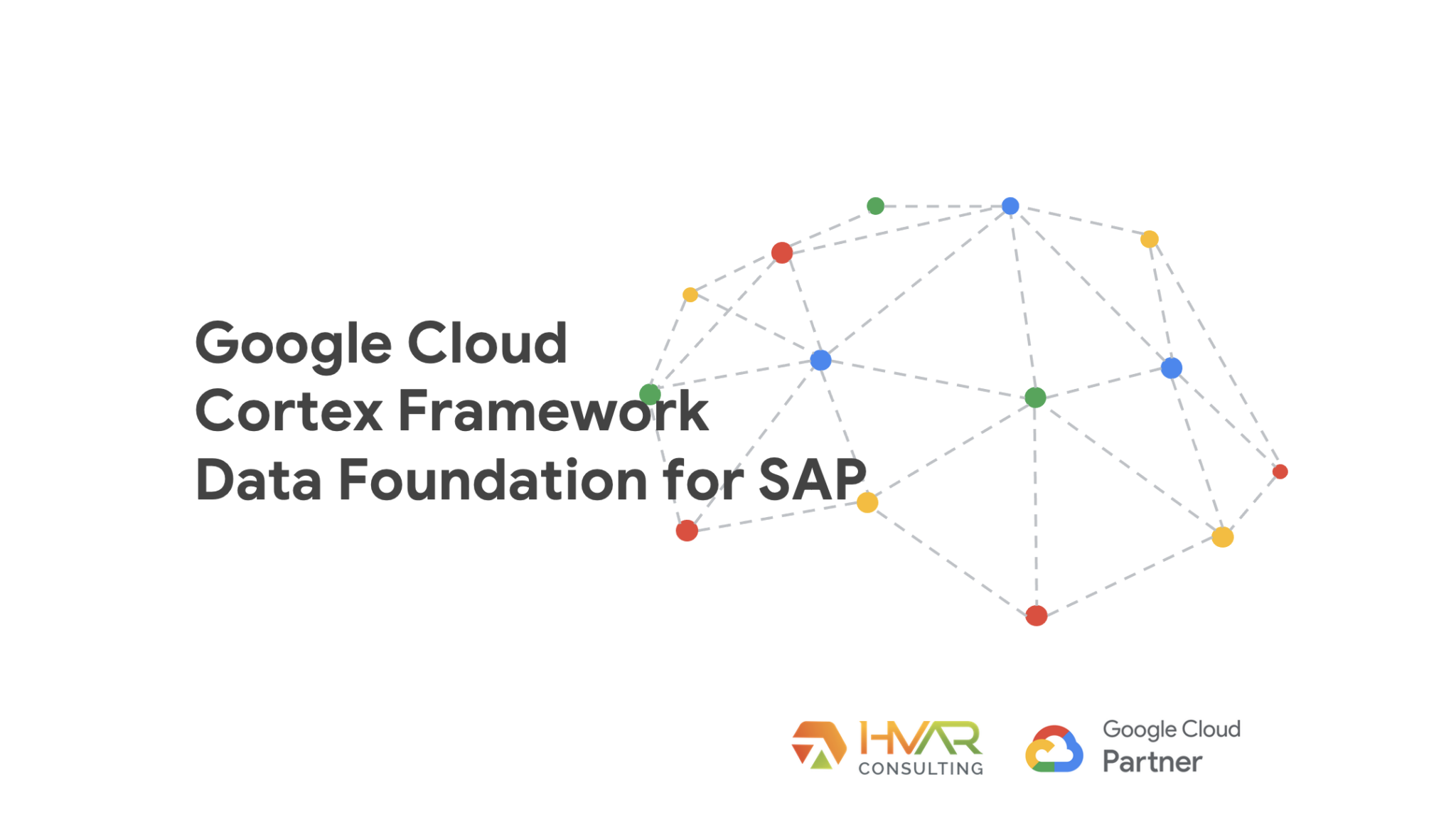 Google Cloud
Cortex Framework
Data Foundation for SAP

HVAR
CONSULTING

Google Cloud
Partner